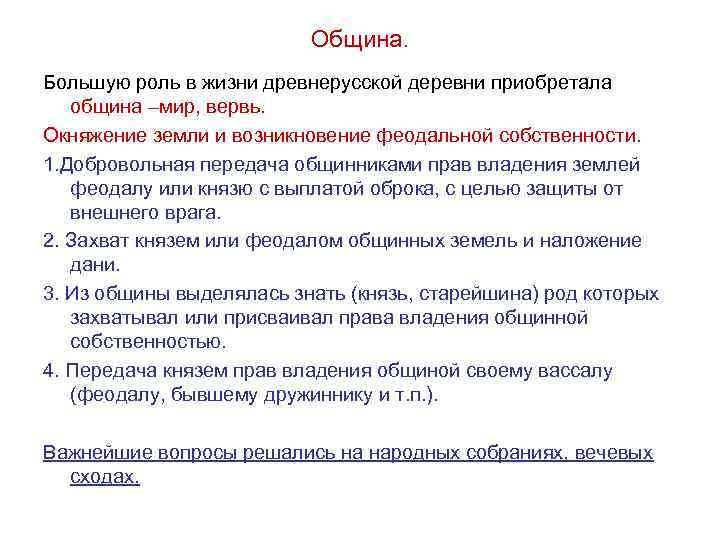 Община.

Большую роль в жизни древнерусской деревни приобретала община –мир, вервь.

Окняжение земли и возникновение феодальной собственности.

1.Добровольная передача общинниками прав владения землей феодалу или князю с выплатой оброка, с целью защиты от внешнего врага.

2. Захват князем или феодалом общинных земель и наложение дани.

3. Из общины выделялась знать (князь, старейшина) род которых захватывал или присваивал права владения общинной собственностью.

4. Передача князем прав владения общиной своему вассалу (феодалу, бывшему дружиннику и т.п.).

Важнейшие вопросы решались на народных собраниях, вечевых сходах.